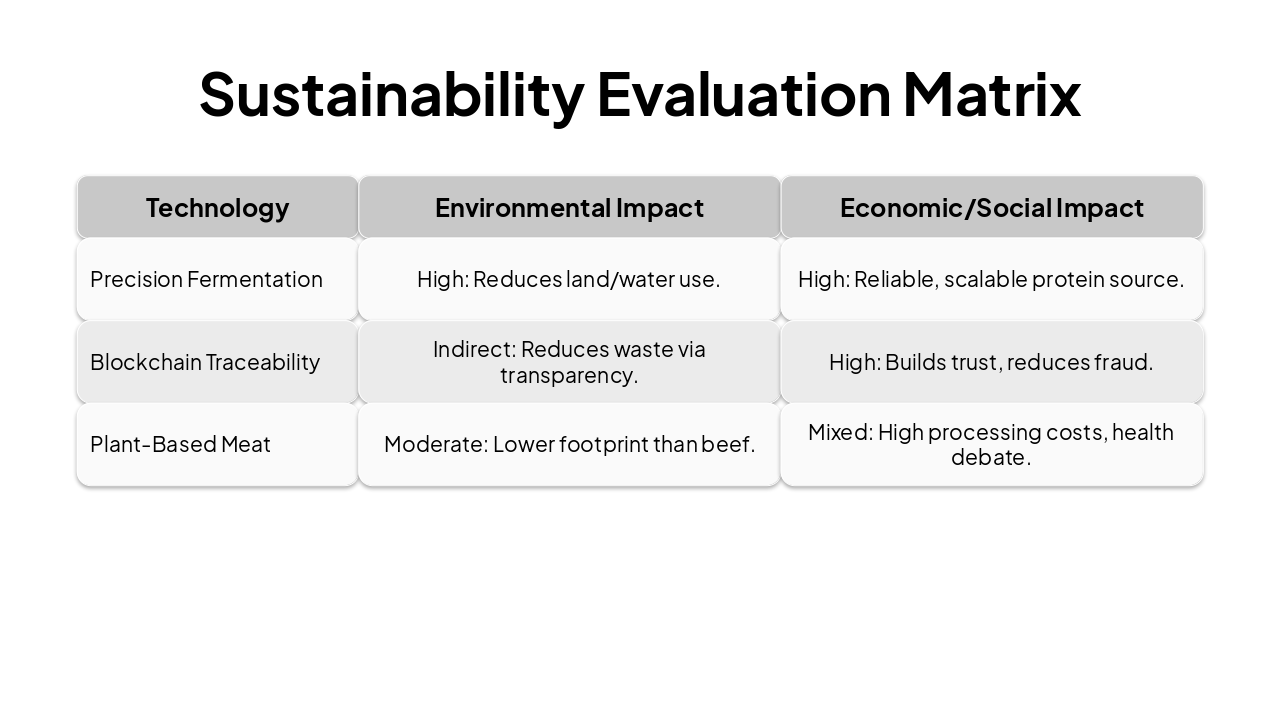 Sustainability Evaluation Matrix

| Technology | Environmental Impact | Economic/Social Impact |
|---|---|---|
| Precision Fermentation | High: Reduces land/water use. | High: Reliable, scalable protein source. |
| Blockchain Traceability | Indirect: Reduces waste via transparency. | High: Builds trust, reduces fraud. |
| Plant-Based Meat | Moderate: Lower footprint than beef. | Mixed: High processing costs, health debate. |